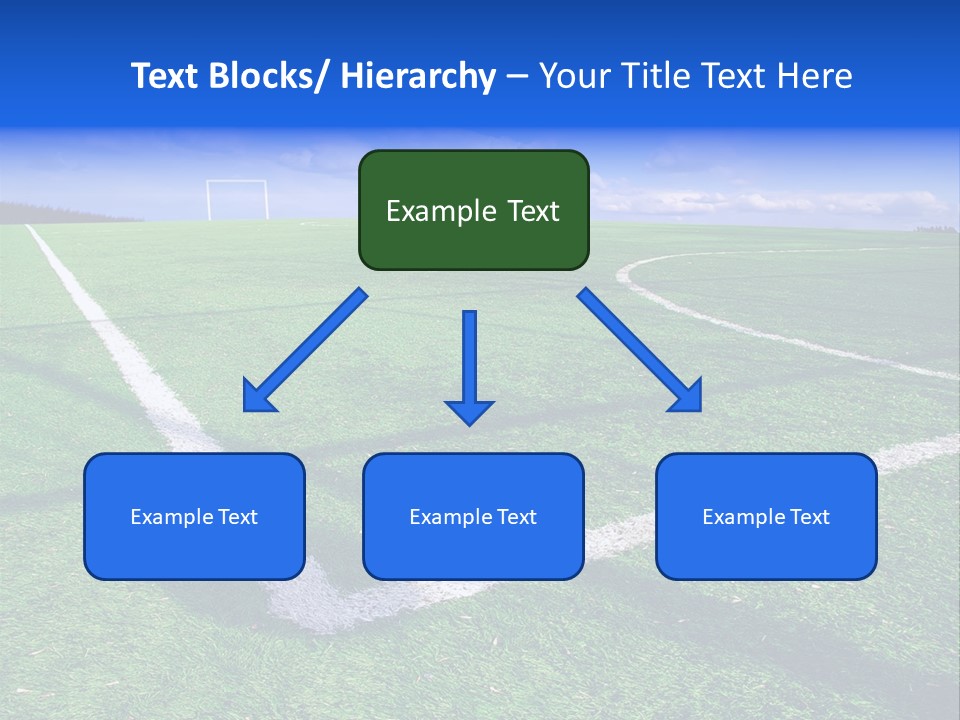 Text Blocks/ Hierarchy – Your Title Text Here

Example Text

Example Text

Example Text

Example Text